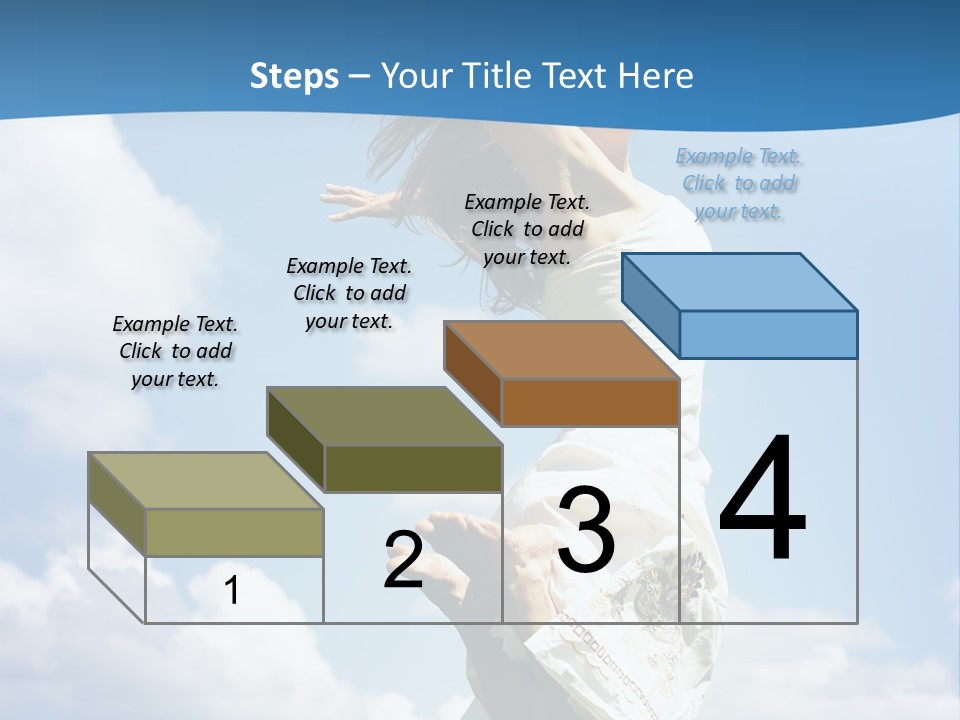 Steps – Your Title Text Here

Example Text. Click to add your text.

Example Text. Click to add your text.

Example Text. Click to add your text.

Example Text. Click to add your text.

1

2

3

4